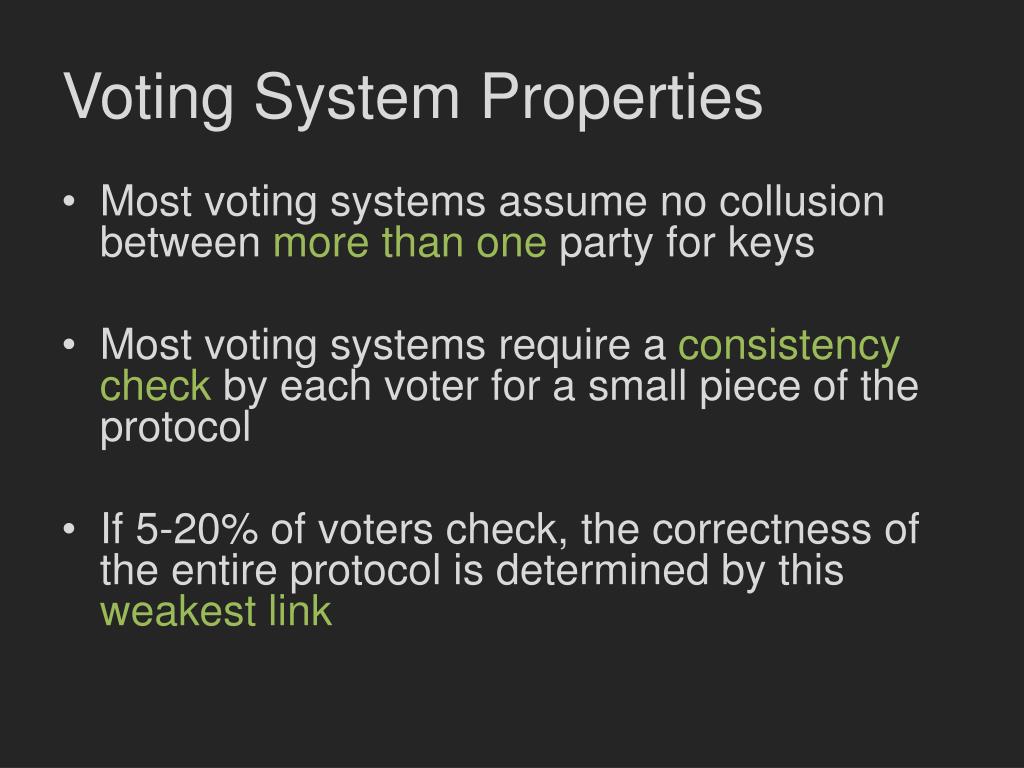 Voting System Properties

• Most voting systems assume no collusion between more than one party for keys

• Most voting systems require a consistency check by each voter for a small piece of the protocol

• If 5-20% of voters check, the correctness of the entire protocol is determined by this weakest link